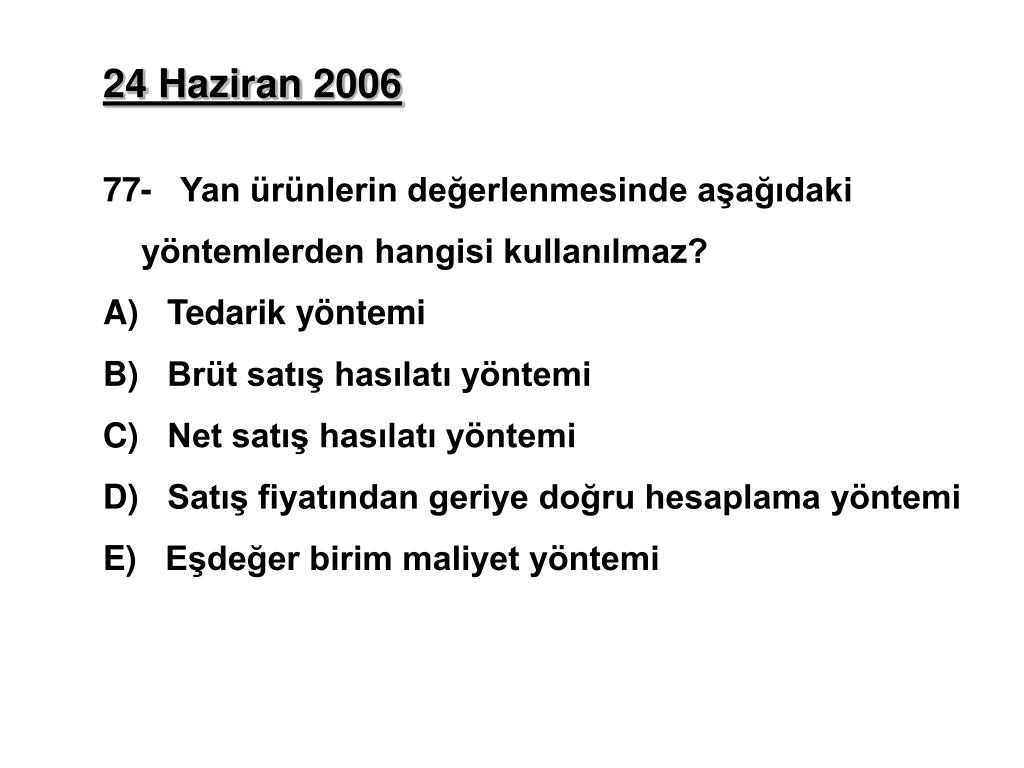 24 Haziran 2006

77- Yan ürünlerin değerlenmesinde aşağıdaki yöntemlerden hangisi kullanılmaz?

A) Tedarik yöntemi

B) Brüt satış hasılatı yöntemi

C) Net satış hasılatı yöntemi

D) Satış fiyatından geriye doğru hesaplama yöntemi

E) Eşdeğer birim maliyet yöntemi